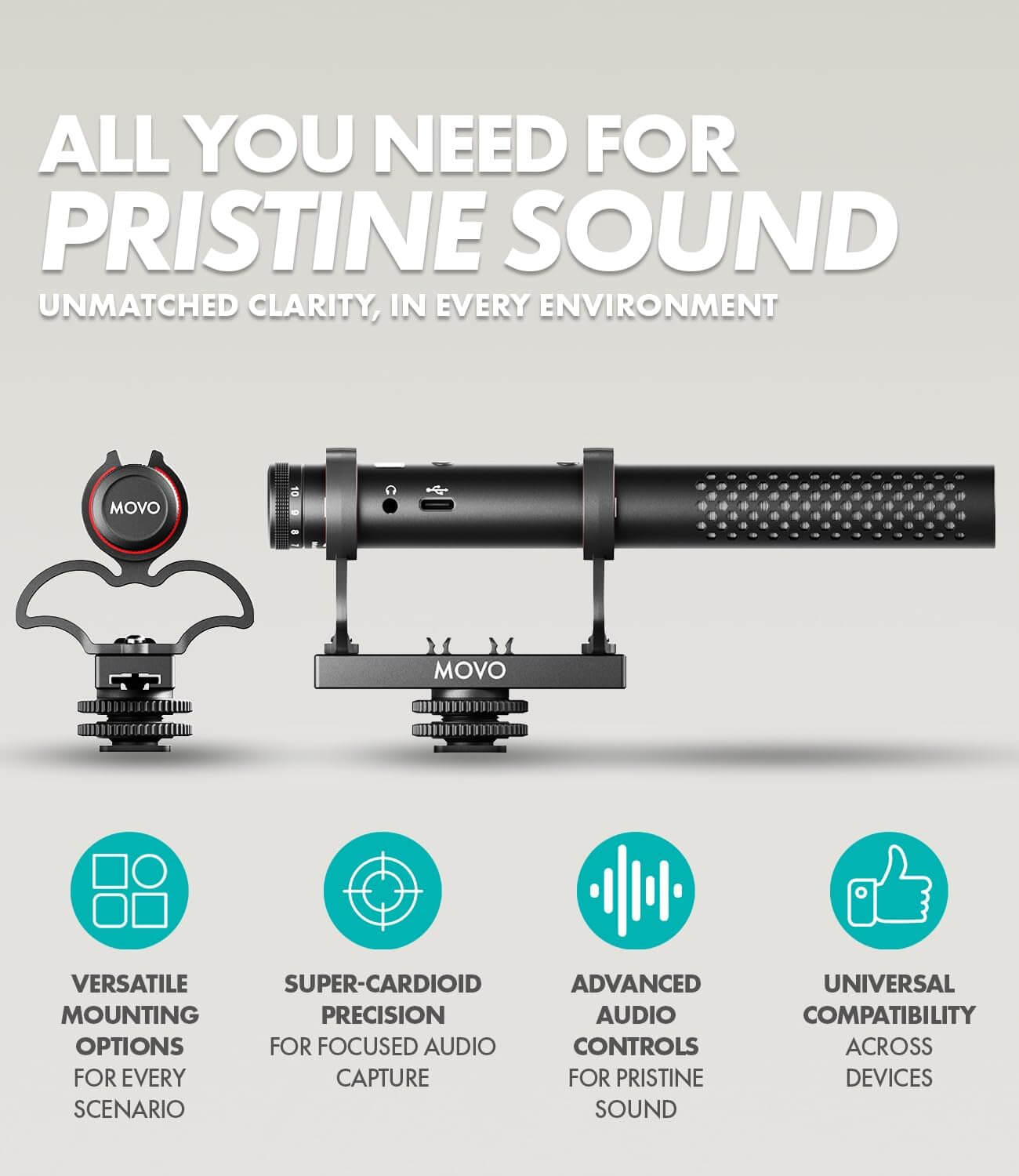 ALL YOU NEED FOR
PRISTINE SOUND
UNMATCHED CLARITY, IN EVERY ENVIRONMENT

MOVO

10 9 8 7

MOVO

VERSATILE MOUNTING OPTIONS FOR EVERY SCENARIO

SUPER-CARDIOID PRECISION FOR FOCUSED AUDIO CAPTURE

ADVANCED AUDIO CONTROLS FOR PRISTINE SOUND

UNIVERSAL COMPATIBILITY ACROSS DEVICES